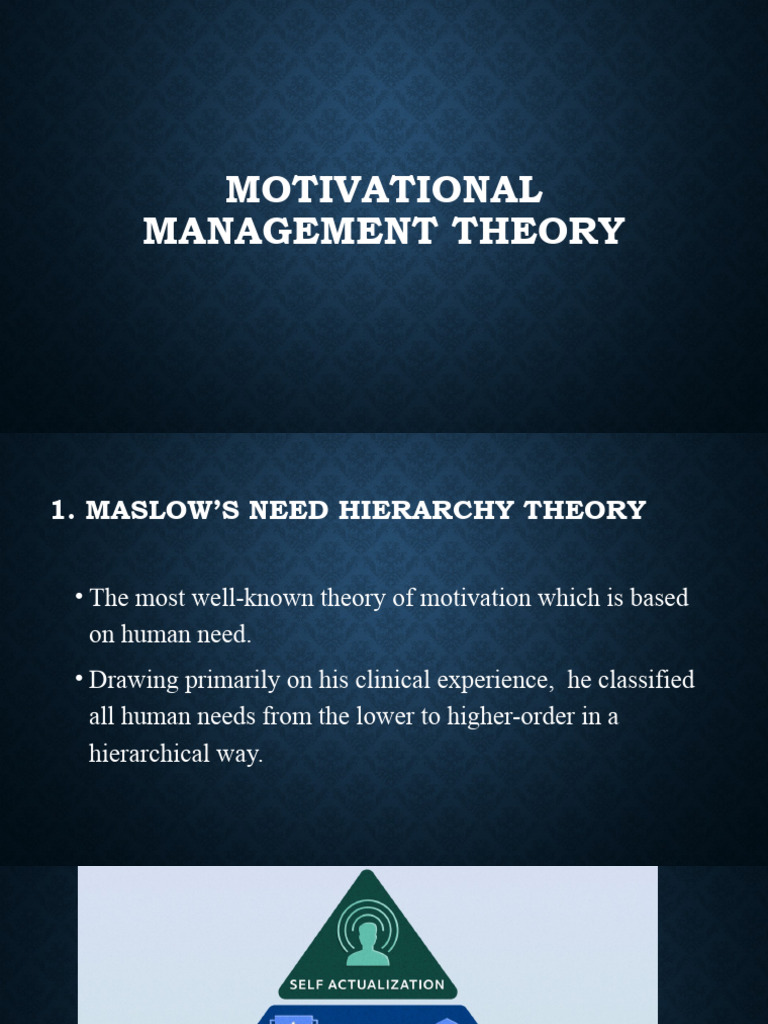 MOTIVATIONAL MANAGEMENT THEORY

1. MASLOW'S NEED HIERARCHY THEORY

• The most well-known theory of motivation which is based on human need.

• Drawing primarily on his clinical experience, he classified all human needs from the lower to higher-order in a hierarchical way.

SELF ACTUALIZATION